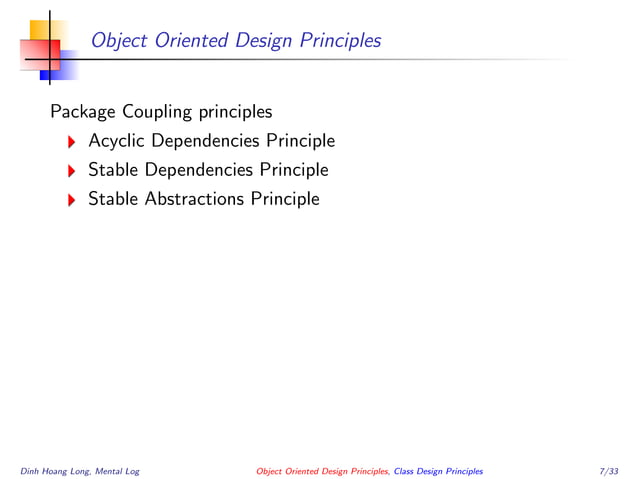 Object Oriented Design Principles

Package Coupling principles

Acyclic Dependencies Principle

Stable Dependencies Principle

Stable Abstractions Principle

Dinh Hoang Long, Mental Log

Object Oriented Design Principles, Class Design Principles

7/33